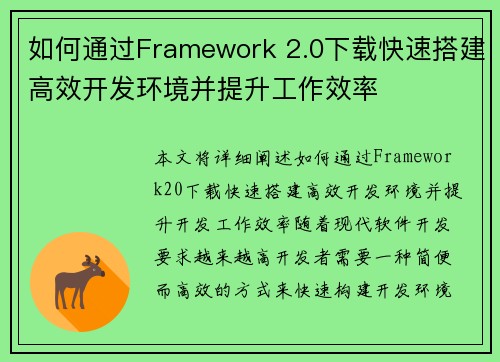 如何通过Framework 2.0下载快速搭建高效开发环境并提升工作效率

本文将详细阐述如何通过Framework20下载快速搭建高效开发环境并提升开发工作效率随着现代软件开发要求越来越高开发者需要一种简便而高效的方式来快速构建开发环境